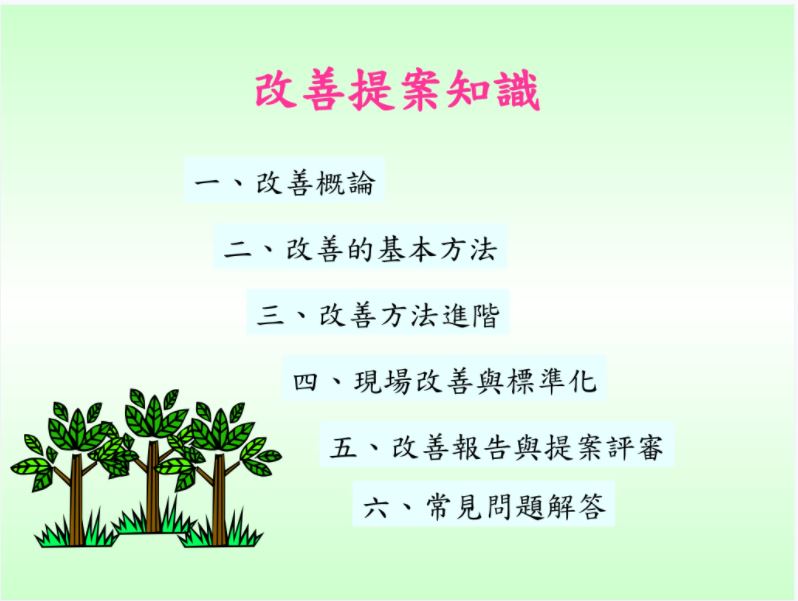 改善提案知識

一、改善概論

二、改善的基本方法

三、改善方法進階

四、現場改善與標準化

五、改善報告與提案評審

六、常見問題解答